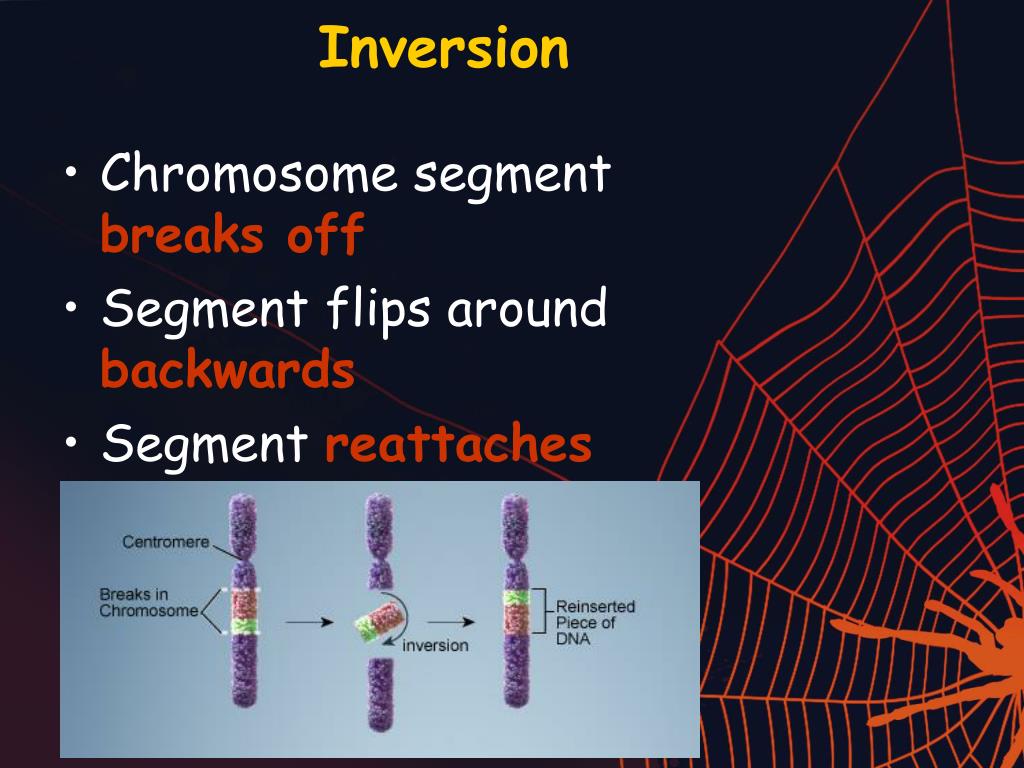 Inversion

• Chromosome segment breaks off
• Segment flips around backwards
• Segment reattaches

Centromere
Breaks in Chromosome
inversion
Reinserted Piece of DNA